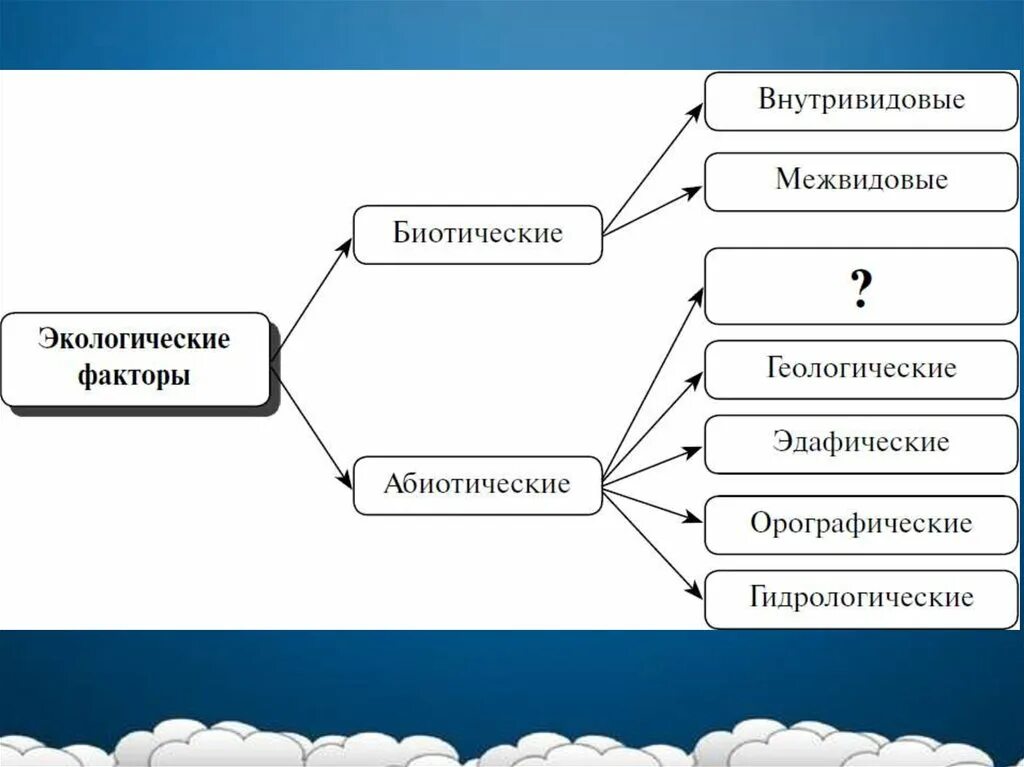 Экологические факторы

Биотические

Абиотические

Внутривидовые

Межвидовые

?

Геологические

Эдафические

Орографические

Гидрологические